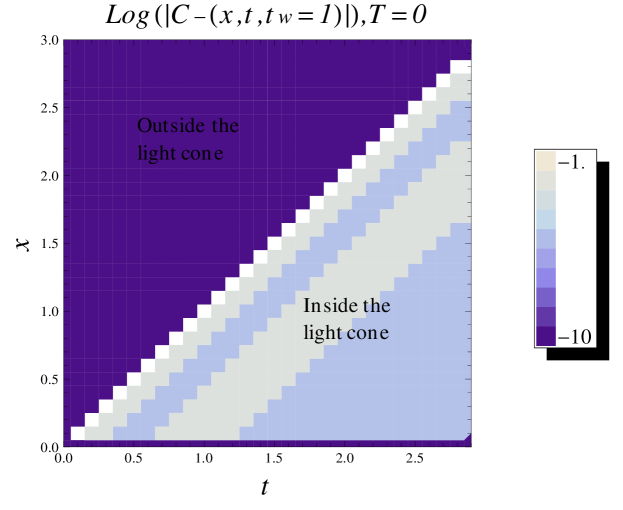 $Log(|C_{-}(x,t,t_w=1)|), T=0$

3.0
2.5
2.0
1.5
1.0
0.5
0.0

$x$

Outside the light cone

Inside the light cone

0.0 0.5 1.0 1.5 2.0 2.5

$t$

−1.

−10